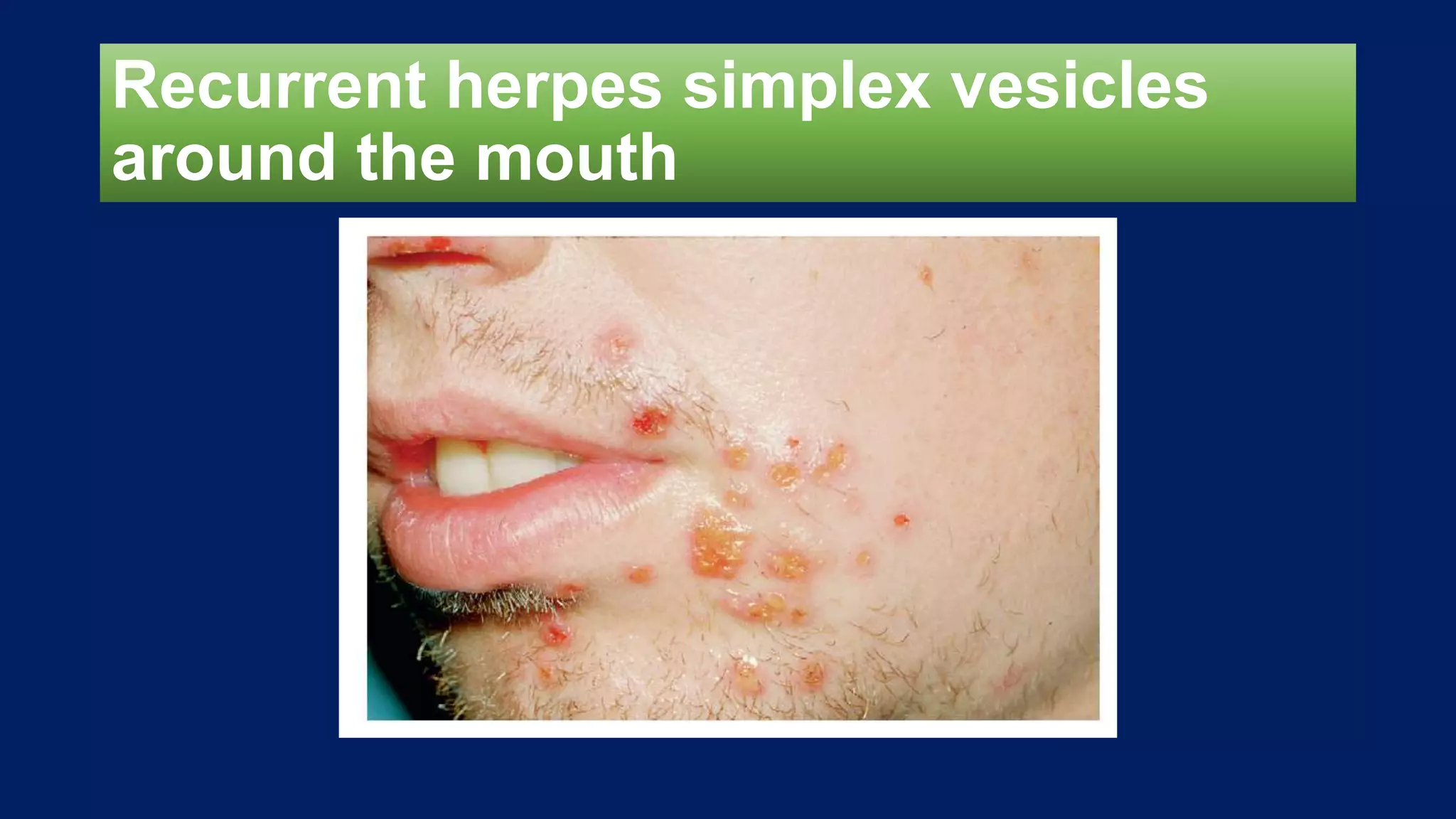 Recurrent herpes simplex vesicles around the mouth